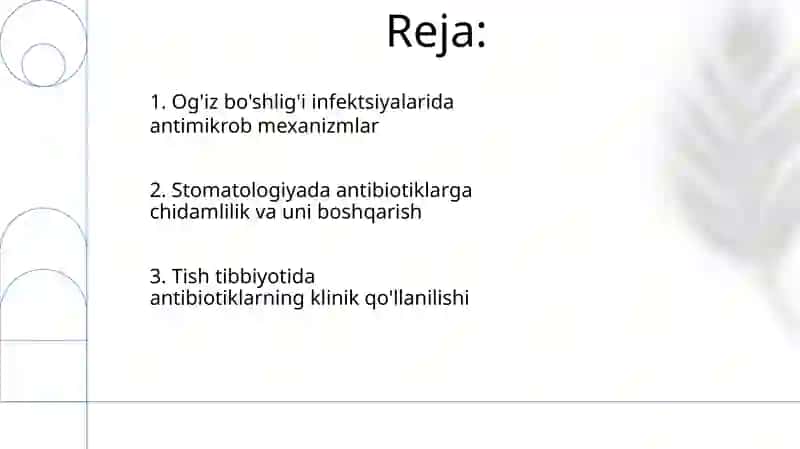 Reja:

1. Og'iz bo'shlig'i infektsiyalarida antimikrob mexanizmlar

2. Stomatologiyada antibiotiklarga chidamlilik va uni boshqarish

3. Tish tibbiyotida antibiotiklarning klinik qo'llanilishi